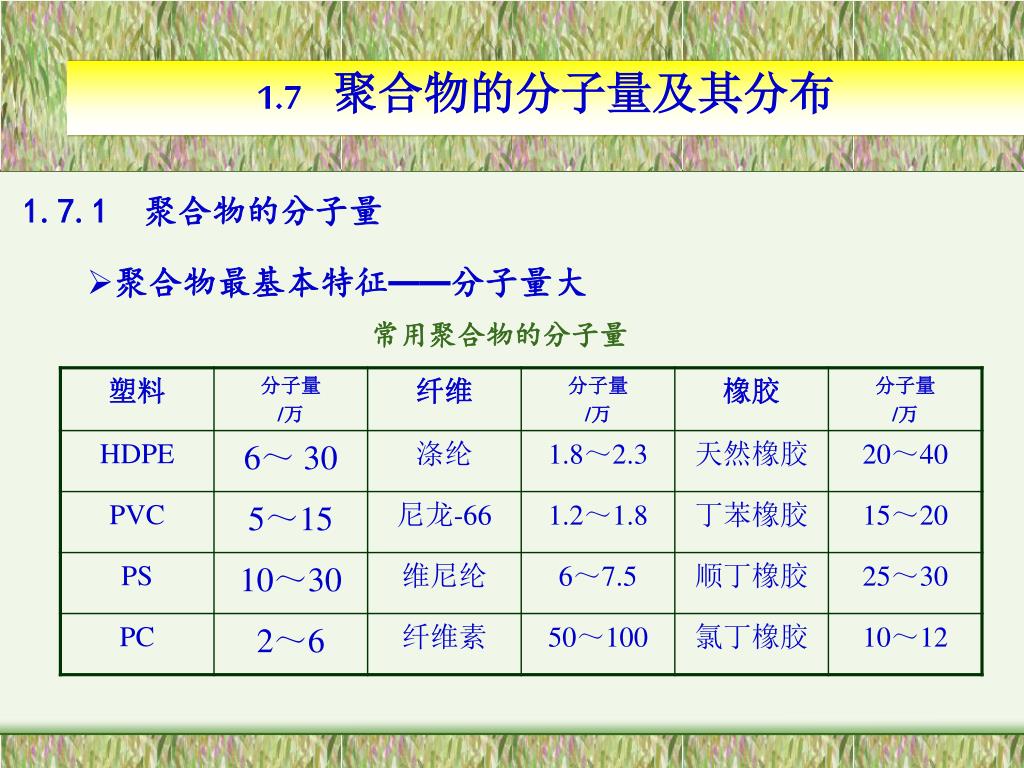 1.7 聚合物的分子量及其分布

1.7.1 聚合物的分子量

➢聚合物最基本特征——分子量大

常用聚合物的分子量

| 塑料 | 分子量 /万 | 纤维 | 分子量 /万 | 橡胶 | 分子量 /万 |
|---|---|---|---|---|---|
| HDPE | 6～ 30 | 涤纶 | 1.8～2.3 | 天然橡胶 | 20～40 |
| PVC | 5～15 | 尼龙-66 | 1.2～1.8 | 丁苯橡胶 | 15～20 |
| PS | 10～30 | 维尼纶 | 6～7.5 | 顺丁橡胶 | 25～30 |
| PC | 2～6 | 纤维素 | 50～100 | 氯丁橡胶 | 10～12 |